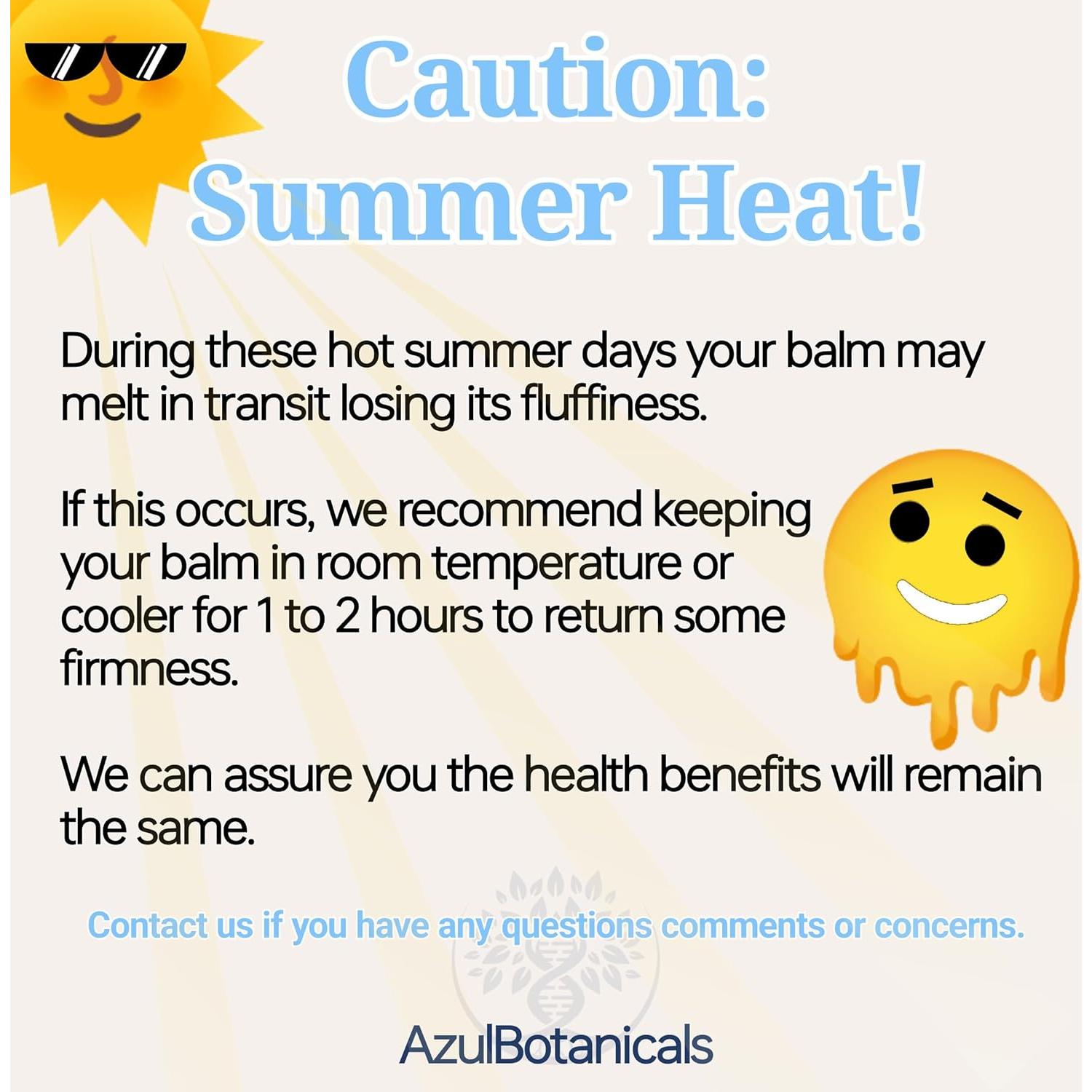 Caution: Summer Heat!

During these hot summer days your balm may melt in transit losing its fluffiness.

If this occurs, we recommend keeping your balm in room temperature or cooler for 1 to 2 hours to return some firmness.

We can assure you the health benefits will remain the same.

Contact us if you have any questions comments or concerns.

AzulBotanicals